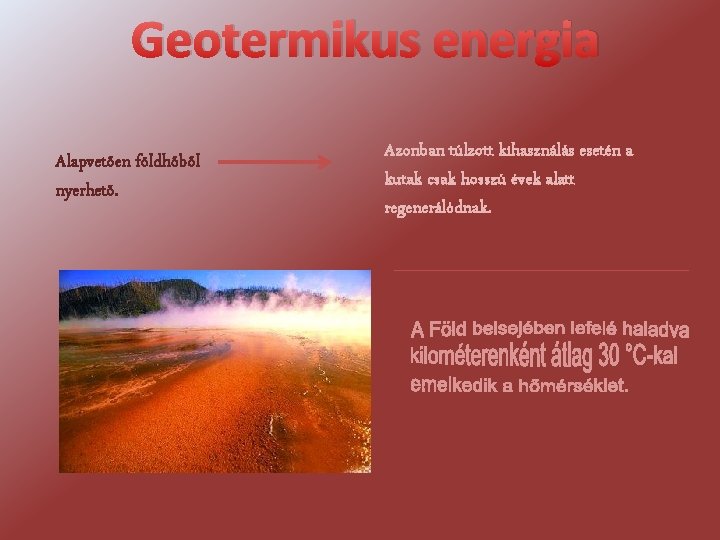 Geotermikus energia

Alapvetően földhőből nyerhető.

Azonban túlzott kihasználás esetén a kutak csak hosszú évek alatt regenerálódnak.

A Föld belsejében lefelé haladva kilométerenként átlag 30 °C-kal emelkedik a hőmérséklet.